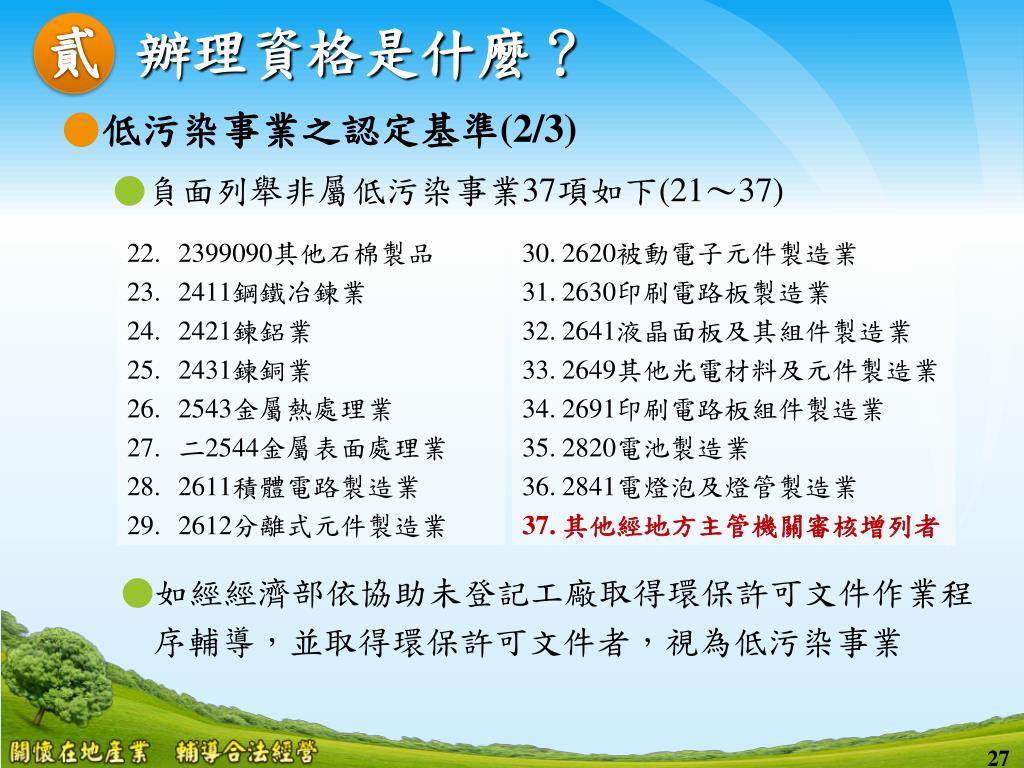 貳 辦理資格是什麼？

●低污染事業之認定基準(2/3)

●負面列舉非屬低污染事業37項如下(21～37)

22. 2399090其他石棉製品
23. 2411鋼鐵冶鍊業
24. 2421鍊鋁業
25. 2431鍊銅業
26. 2543金屬熱處理業
27. 二2544金屬表面處理業
28. 2611積體電路製造業
29. 2612分離式元件製造業

30. 2620被動電子元件製造業
31. 2630印刷電路板製造業
32. 2641液晶面板及其組件製造業
33. 2649其他光電材料及元件製造業
34. 2691印刷電路板組件製造業
35. 2820電池製造業
36. 2841電燈泡及燈管製造業
37. 其他經地方主管機關審核增列者

●如經經濟部依協助未登記工廠取得環保許可文件作業程序輔導，並取得環保許可文件者，視為低污染事業

關懷在地產業 輔導合法經營

27